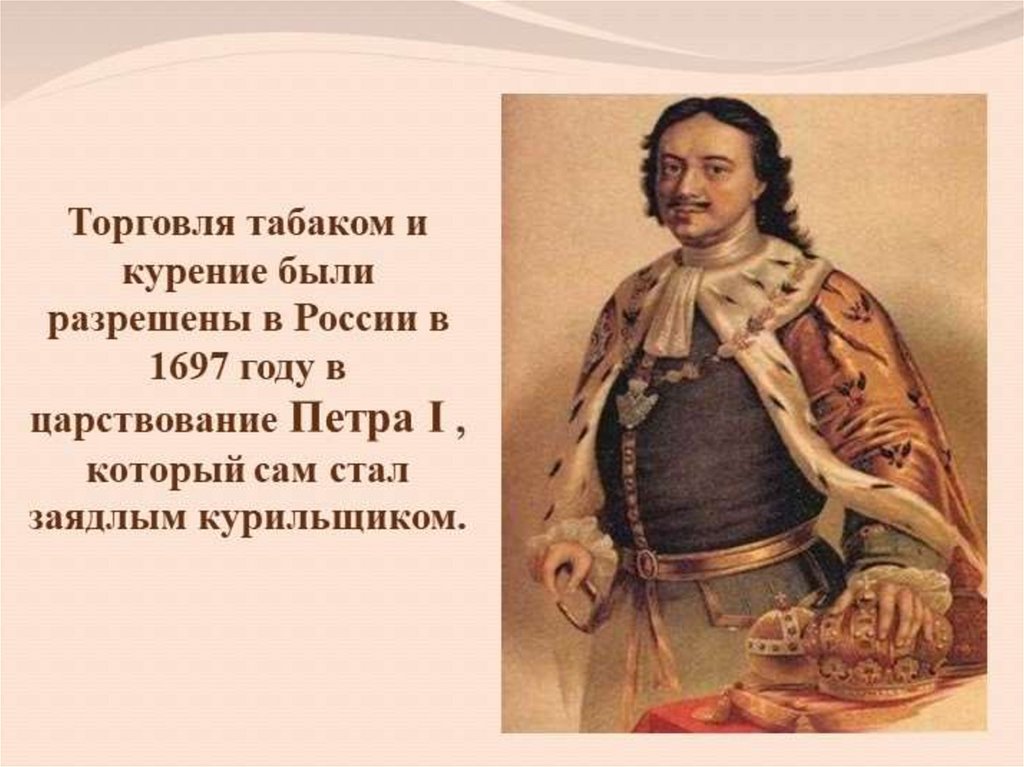 Торговля табаком и курение были разрешены в России в 1697 году в царствование Петра I , который сам стал заядлым курильщиком.